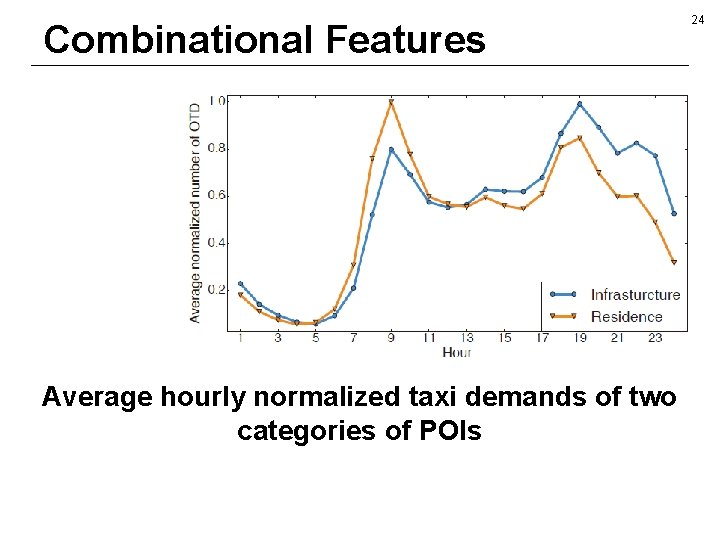 24

Combinational Features

Average normalized number of OTD

1.0
0.8
0.6
0.4
0.2

1 3 5 7 9 11 13 15 17 19 21 23
Hour

Infrasturcture
Residence

Average hourly normalized taxi demands of two categories of POIs